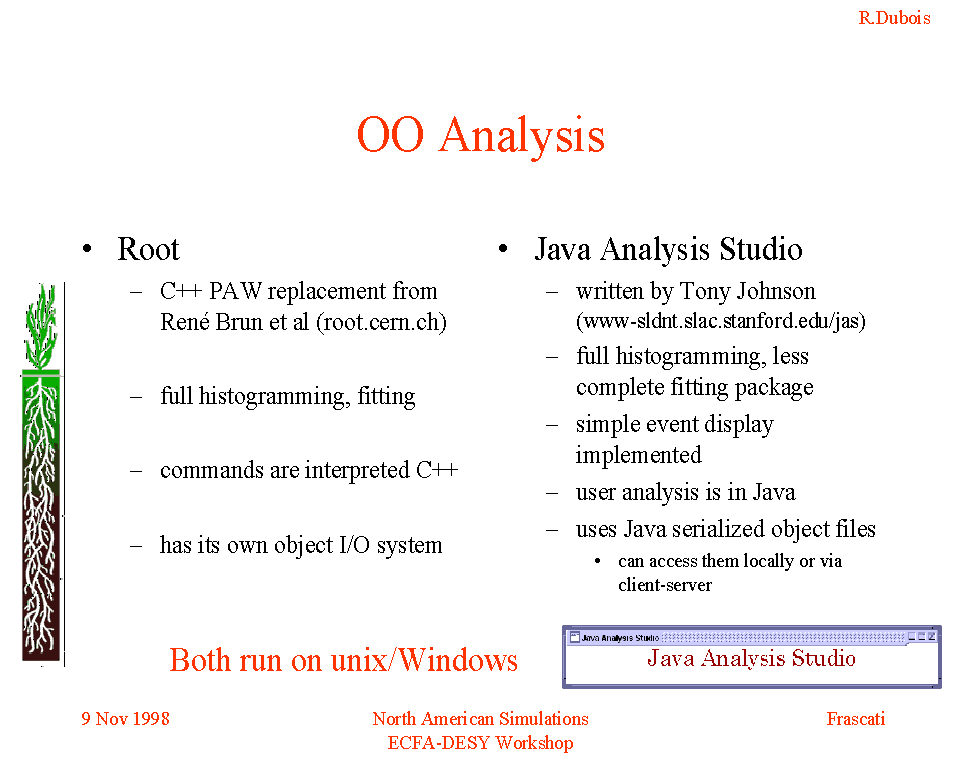 R.Dubois

OO Analysis

• Root
– C++ PAW replacement from René Brun et al (root.cern.ch)
– full histogramming, fitting
– commands are interpreted C++
– has its own object I/O system

• Java Analysis Studio
– written by Tony Johnson (www-sldnt.slac.stanford.edu/jas)
– full histogramming, less complete fitting package
– simple event display implemented
– user analysis is in Java
– uses Java serialized object files
• can access them locally or via client-server

Both run on unix/Windows

Java Analysis Studio

Java Analysis Studio

9 Nov 1998

North American Simulations
ECFA-DESY Workshop

Frascati